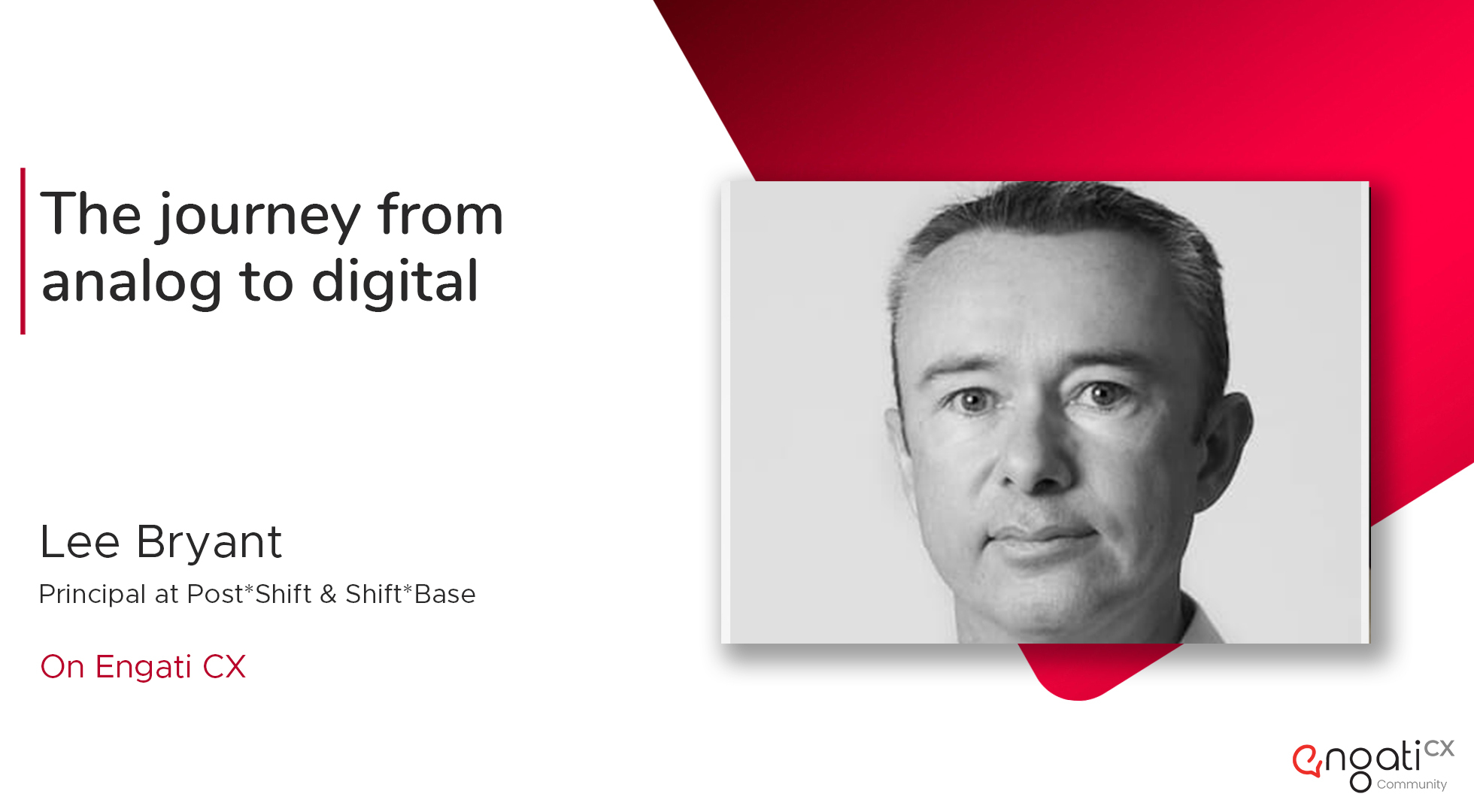 The journey from analog to digital

Lee Bryant

Principal at Post*Shift & Shift*Base

On Engati CX

engati CX
Community